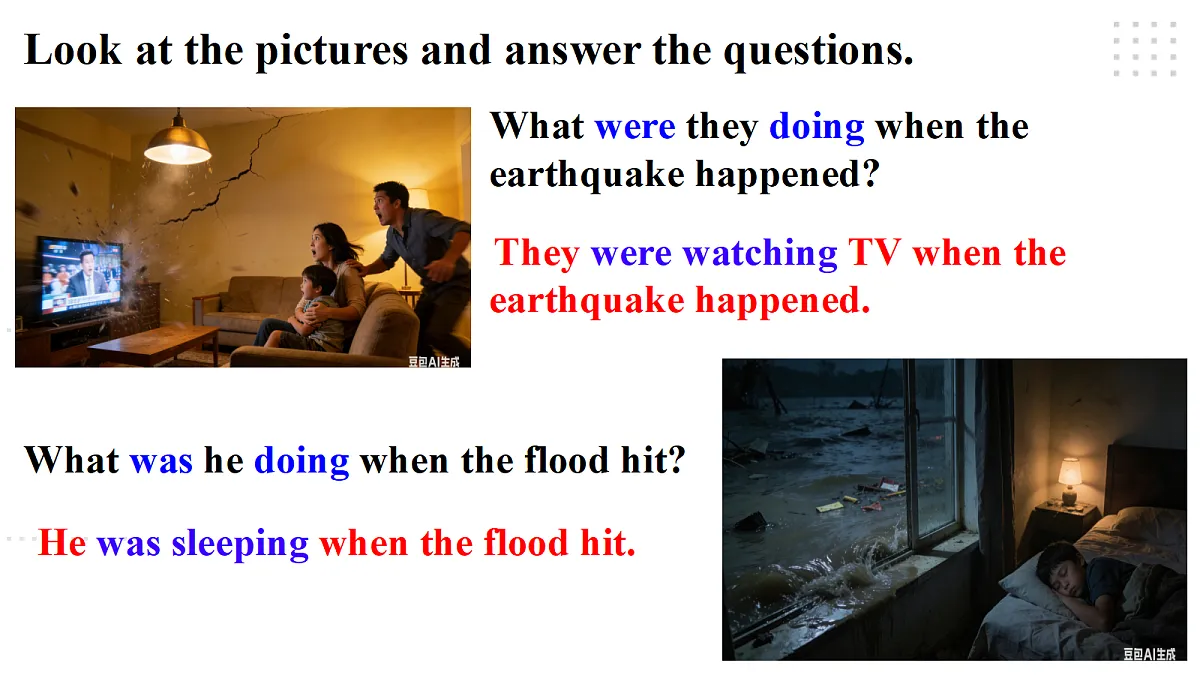 Look at the pictures and answer the questions.

豆包AI生成

What were they doing when the earthquake happened?

They were watching TV when the earthquake happened.

What was he doing when the flood hit?

He was sleeping when the flood hit.

豆包AI生成